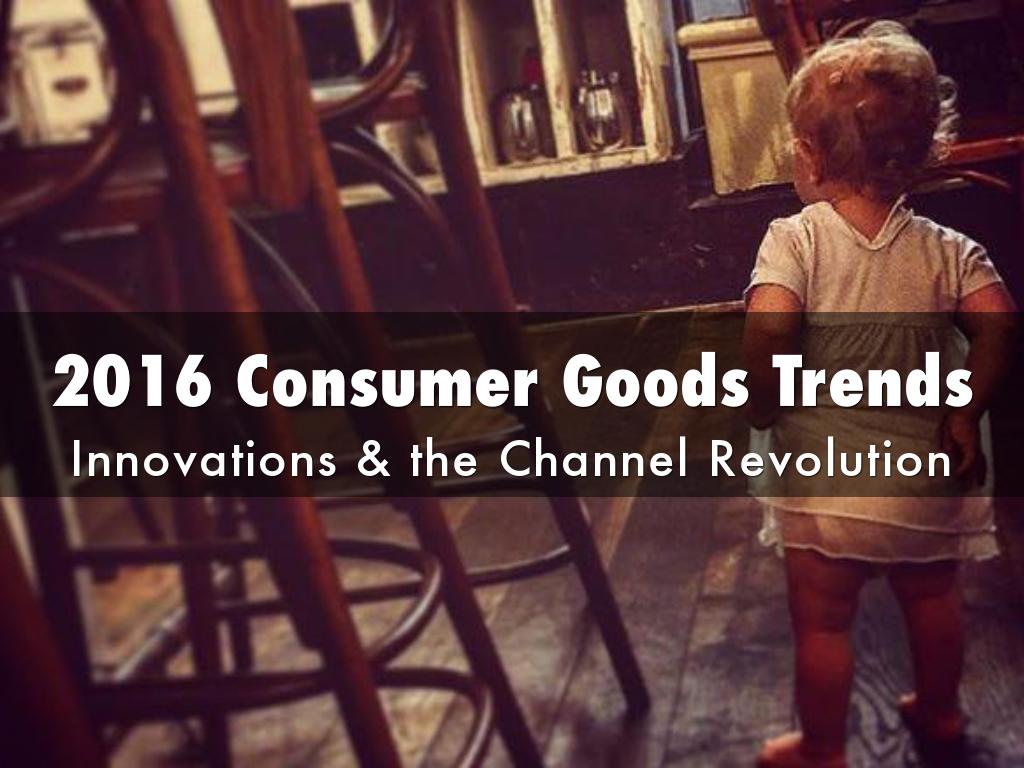 2016 Consumer Goods Trends
Innovations & the Channel Revolution